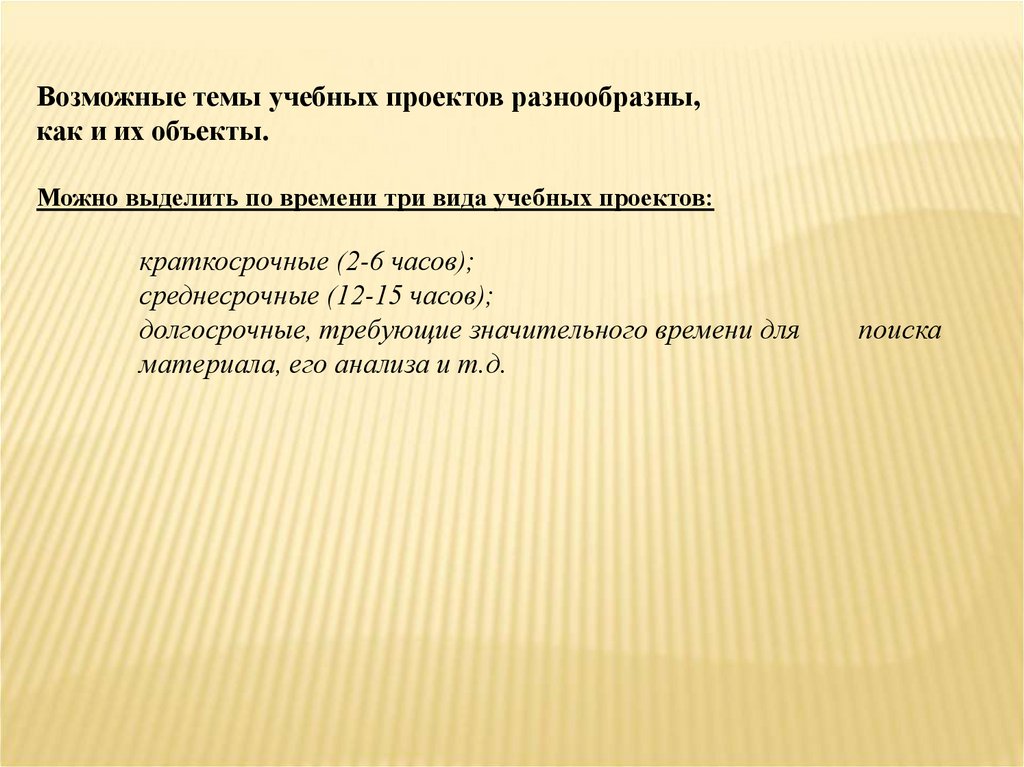 Возможные темы учебных проектов разнообразны, как и их объекты.

Можно выделить по времени три вида учебных проектов:

краткосрочные (2-6 часов);
среднесрочные (12-15 часов);
долгосрочные, требующие значительного времени для поиска материала, его анализа и т.д.